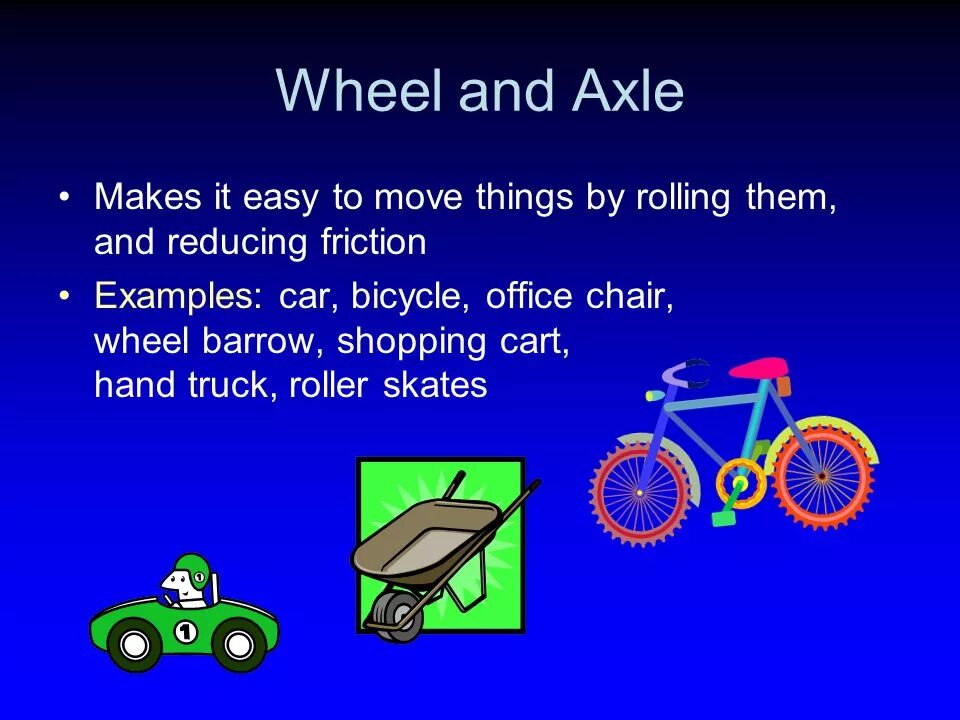 Wheel and Axle

• Makes it easy to move things by rolling them, and reducing friction

• Examples: car, bicycle, office chair, wheel barrow, shopping cart, hand truck, roller skates

1

1